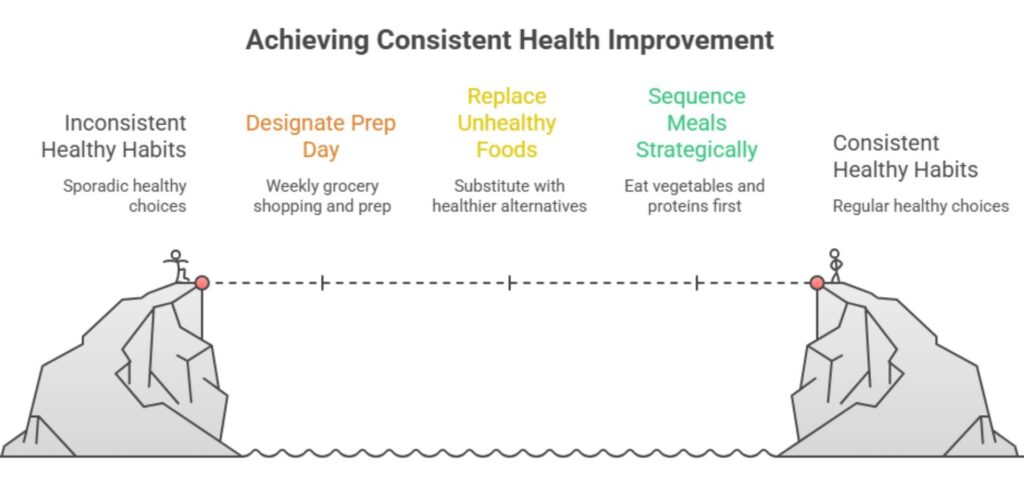 Achieving Consistent Health Improvement

Inconsistent Healthy Habits

Sporadic healthy choices

Designate Prep Day

Weekly grocery shopping and prep

Replace Unhealthy Foods

Substitute with healthier alternatives

Sequence Meals Strategically

Eat vegetables and proteins first

Consistent Healthy Habits

Regular healthy choices